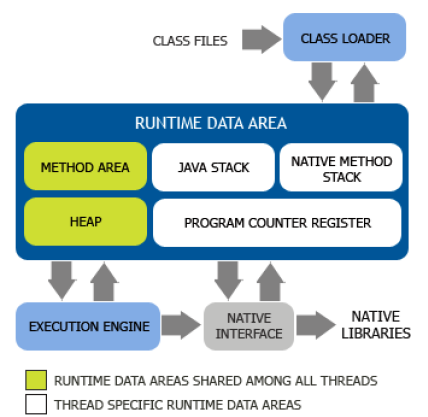 CLASS FILES

CLASS LOADER

RUNTIME DATA AREA

METHOD AREA

JAVA STACK

NATIVE METHOD STACK

HEAP

PROGRAM COUNTER REGISTER

EXECUTION ENGINE

NATIVE INTERFACE

NATIVE LIBRARIES

RUNTIME DATA AREAS SHARED AMONG ALL THREADS

THREAD SPECIFIC RUNTIME DATA AREAS